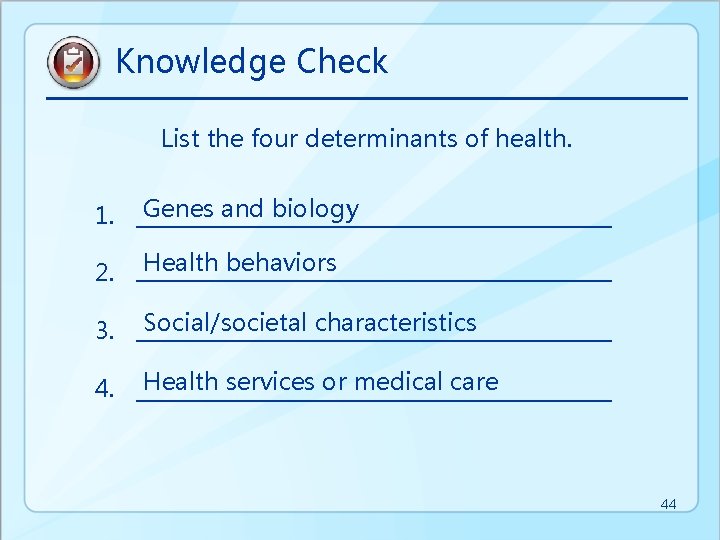 Knowledge Check

List the four determinants of health.

1. Genes and biology
2. Health behaviors
3. Social/societal characteristics
4. Health services or medical care

44